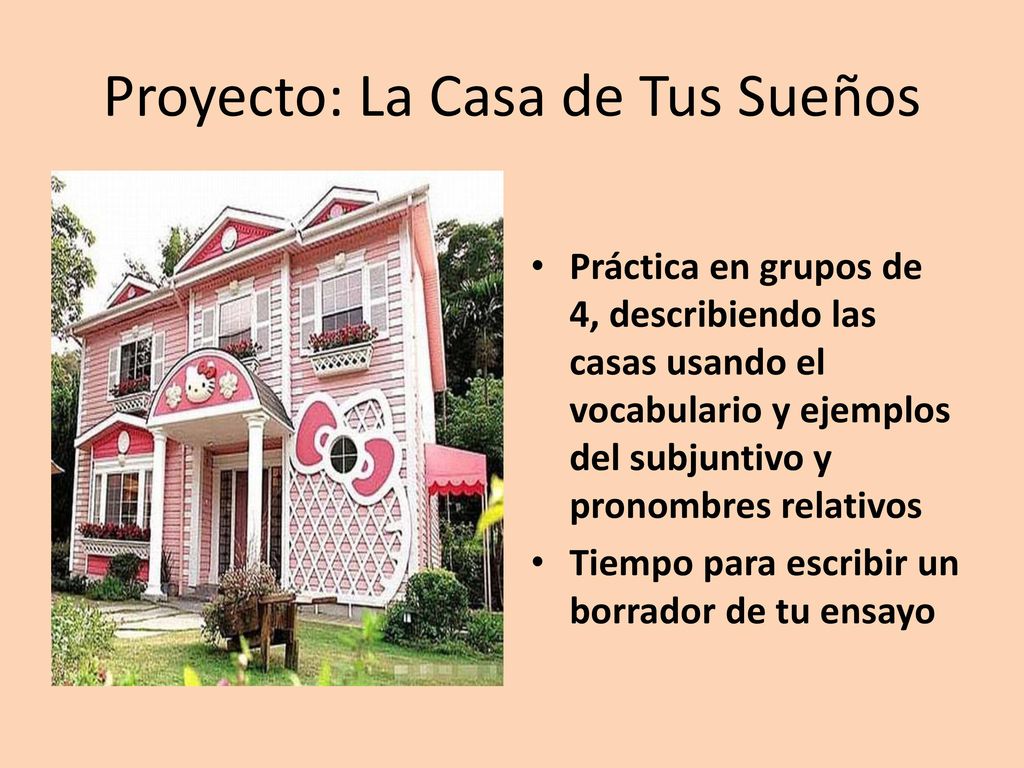 Proyecto: La Casa de Tus Sueños

• Práctica en grupos de 4, describiendo las casas usando el vocabulario y ejemplos del subjuntivo y pronombres relativos
• Tiempo para escribir un borrador de tu ensayo